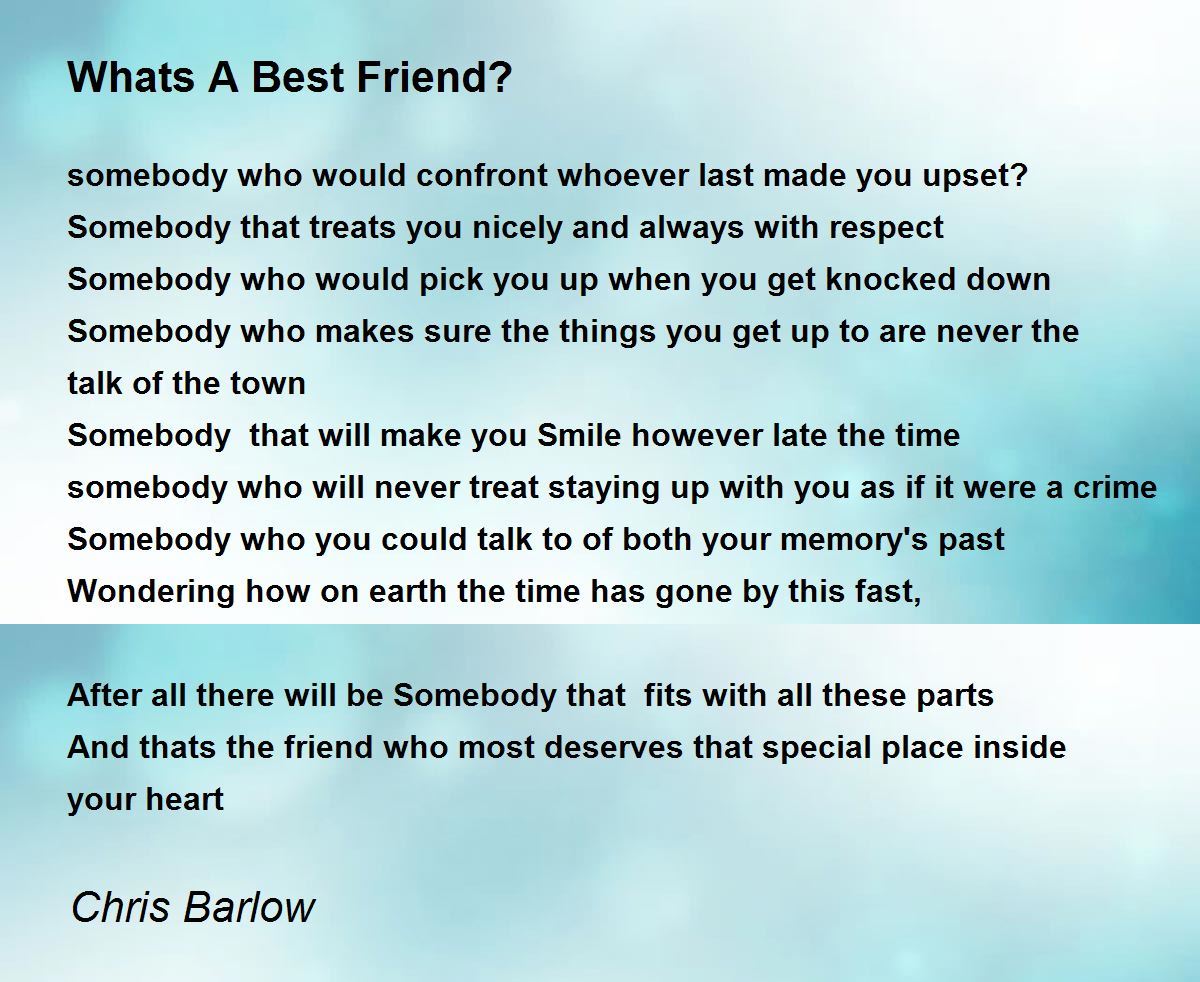 Whats A Best Friend?

somebody who would confront whoever last made you upset?
Somebody that treats you nicely and always with respect
Somebody who would pick you up when you get knocked down
Somebody who makes sure the things you get up to are never the talk of the town
Somebody that will make you Smile however late the time
somebody who will never treat staying up with you as if it were a crime
Somebody who you could talk to of both your memory's past
Wondering how on earth the time has gone by this fast,

After all there will be Somebody that fits with all these parts
And thats the friend who most deserves that special place inside your heart

Chris Barlow